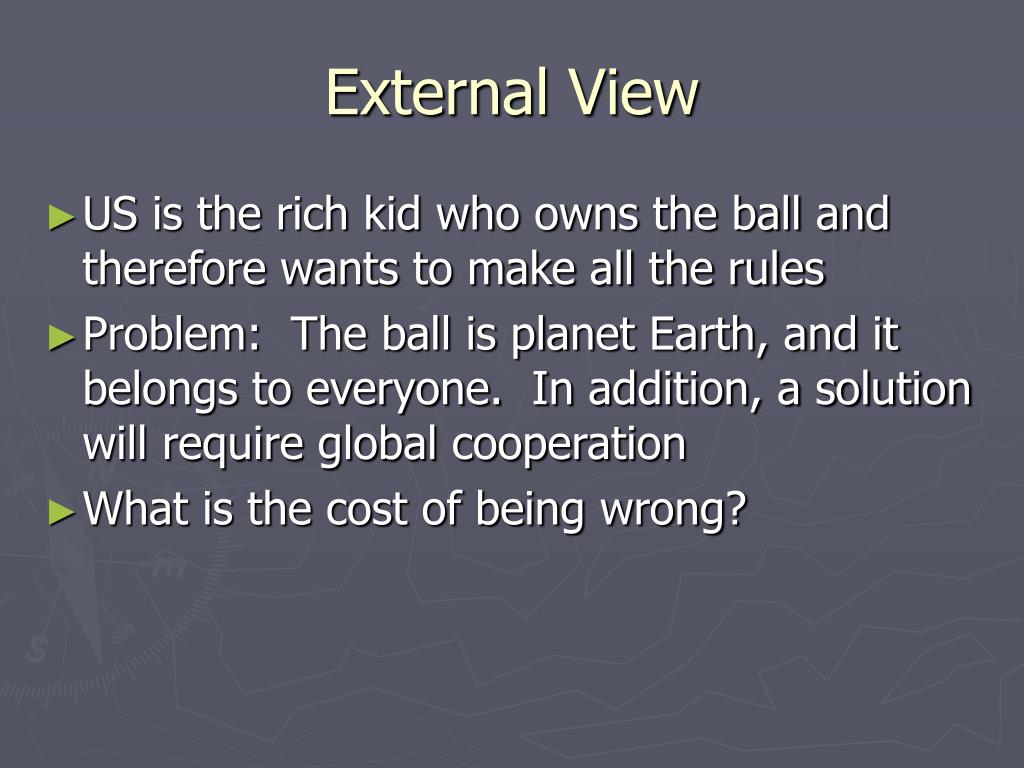 External View

►US is the rich kid who owns the ball and therefore wants to make all the rules

►Problem:  The ball is planet Earth, and it belongs to everyone.  In addition, a solution will require global cooperation

►What is the cost of being wrong?